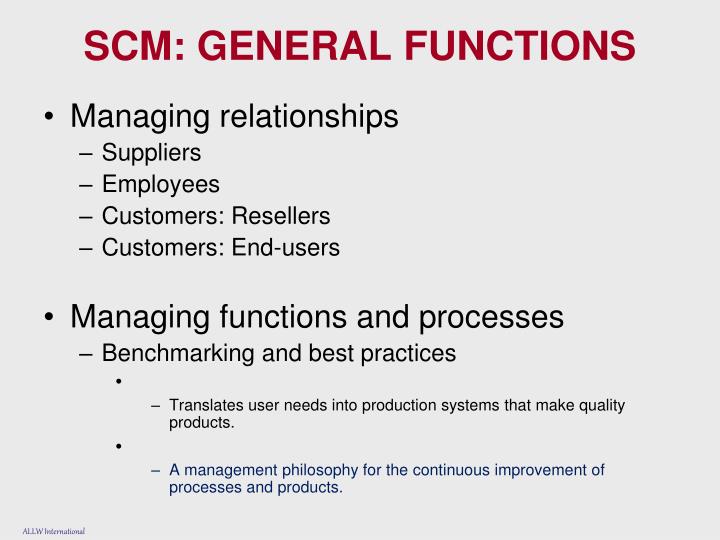 SCM: GENERAL FUNCTIONS

• Managing relationships
– Suppliers
– Employees
– Customers: Resellers
– Customers: End-users

• Managing functions and processes
– Benchmarking and best practices
•
– Translates user needs into production systems that make quality products.
•
– A management philosophy for the continuous improvement of processes and products.

ALLW International